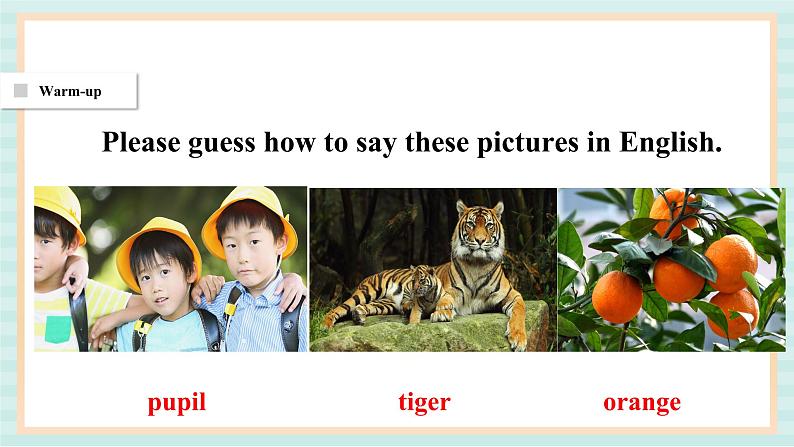 Warm-up

Please guess how to say these pictures in English.

pupil

tiger

orange